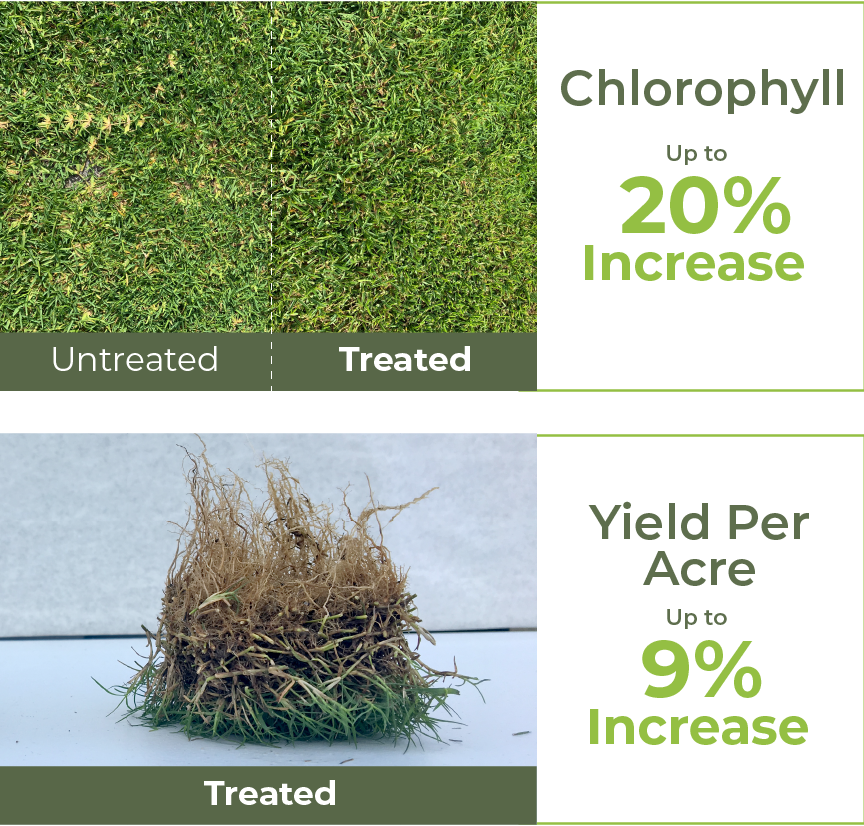 Untreated

Treated

Chlorophyll

Up to

20%

Increase

Treated

Yield Per Acre

Up to

9%

Increase